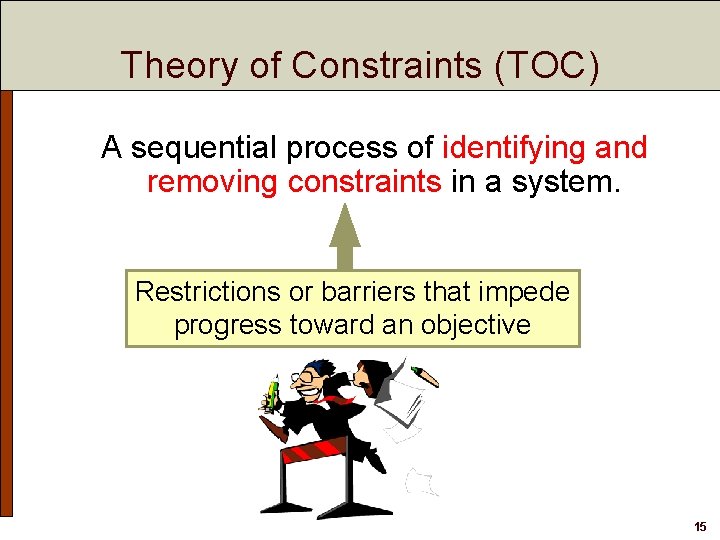 Theory of Constraints (TOC)

A sequential process of identifying and removing constraints in a system.

Restrictions or barriers that impede progress toward an objective

15